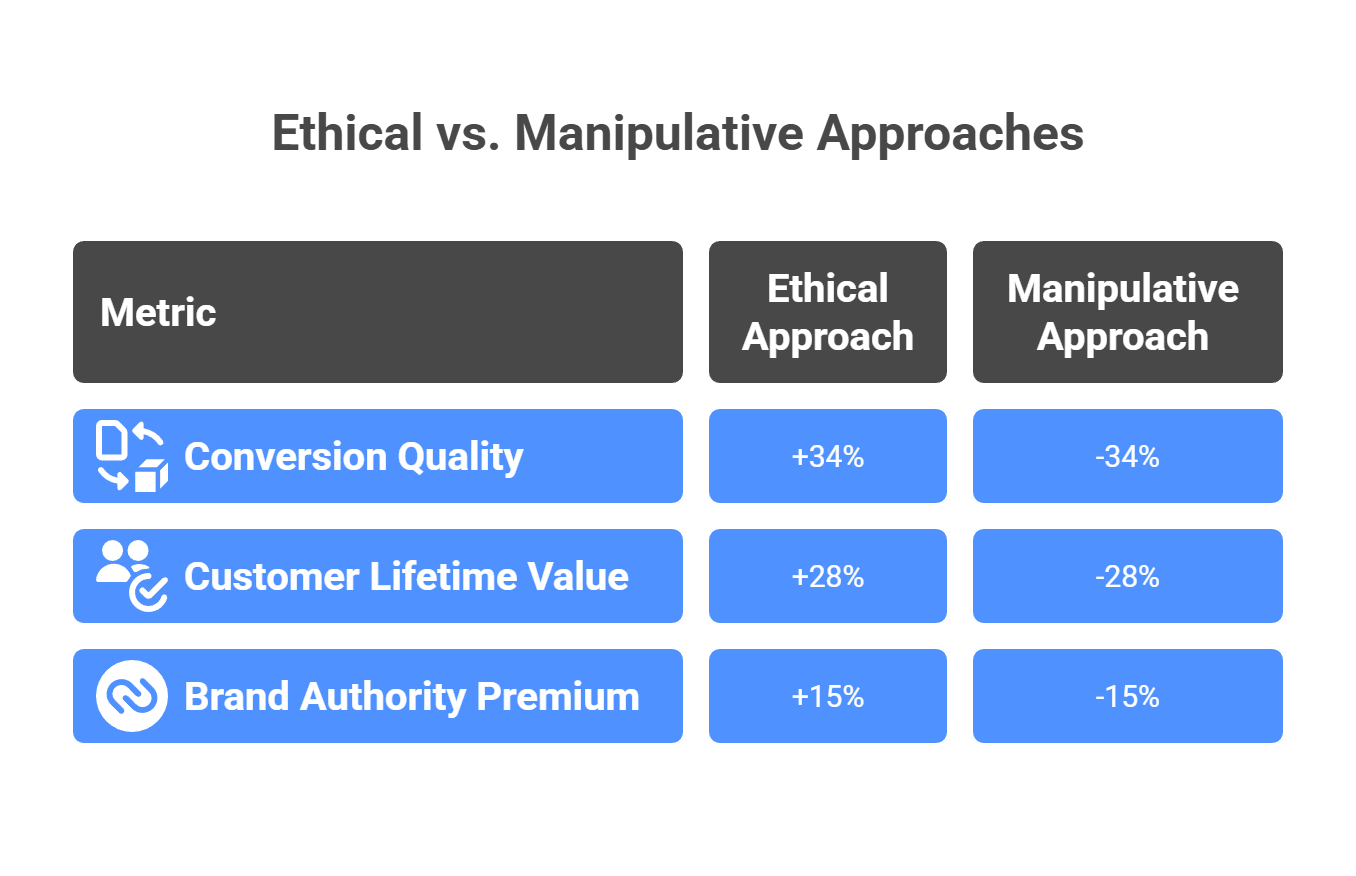 Ethical vs. Manipulative Approaches

| Metric | Ethical Approach | Manipulative Approach |
|---|---|---|
| Conversion Quality | +34% | -34% |
| Customer Lifetime Value | +28% | -28% |
| Brand Authority Premium | +15% | -15% |